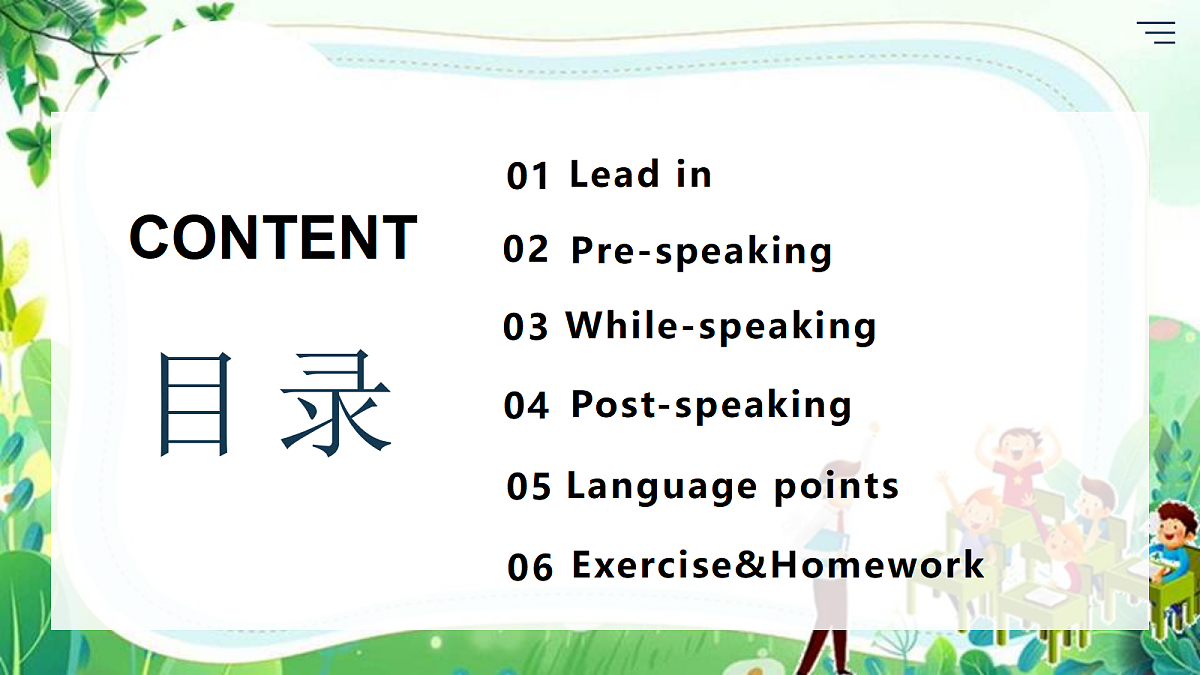 CONTENT

目录

01 Lead in

02 Pre-speaking

03 While-speaking

04 Post-speaking

05 Language points

06 Exercise&Homework